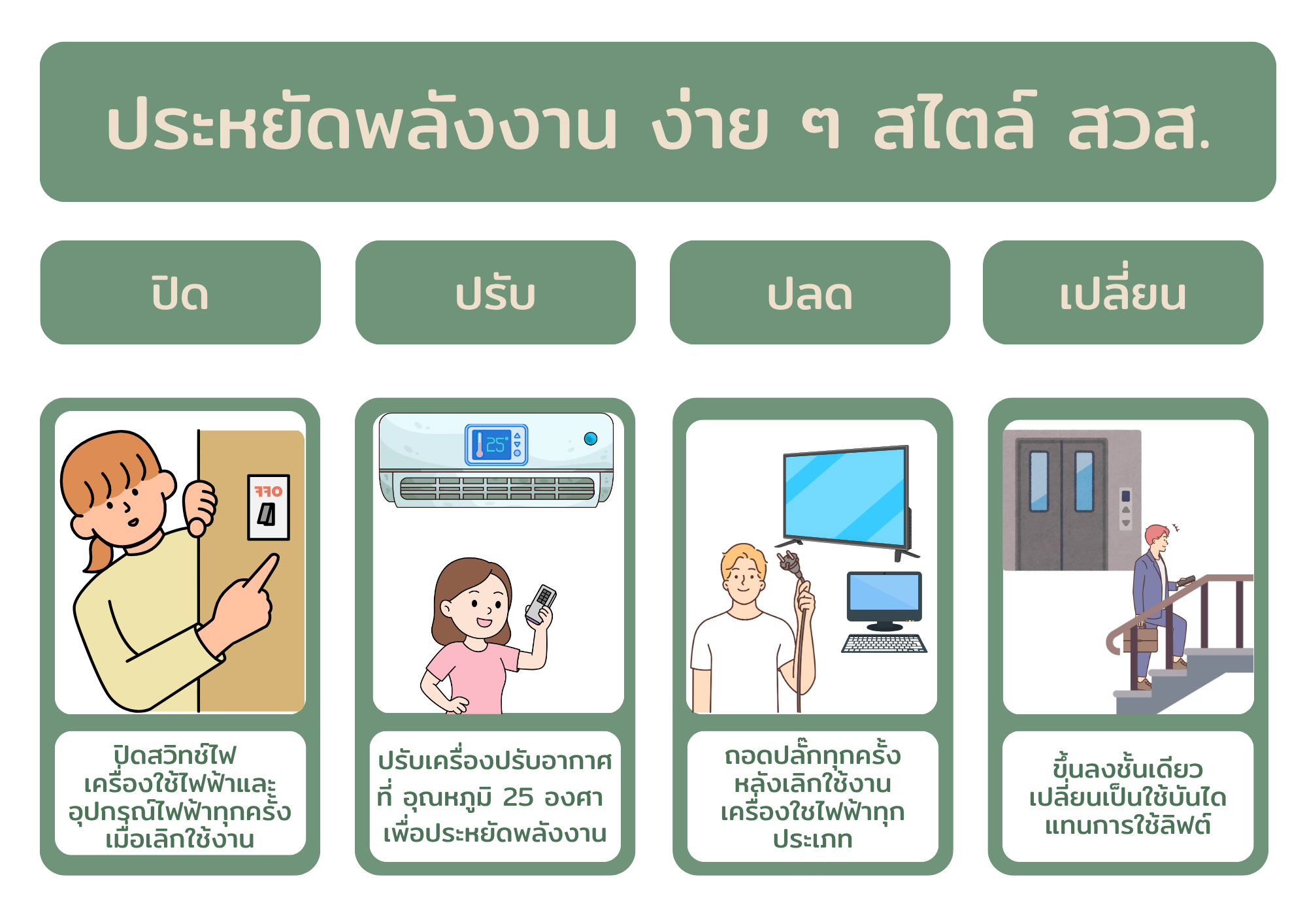 ประหยัดพลังงาน ง่าย ๆ สไตล์ สวส.

ปิด

ปรับ

ปลด

เปลี่ยน

OFF

25°

ปิดสวิทช์ไฟ เครื่องใช้ไฟฟ้าและ อุปกรณ์ไฟฟ้าทุกครั้ง เมื่อเลิกใช้งาน

ปรับเครื่องปรับอากาศ ที่ อุณหภูมิ 25 องศา เพื่อประหยัดพลังงาน

ถอดปลั๊กทุกครั้ง หลังเลิกใช้งาน เครื่องใชไฟฟ้าทุก ประเภท

ขึ้นลงชั้นเดียว เปลี่ยนเป็นใช้บันได แทนการใช้ลิฟต์